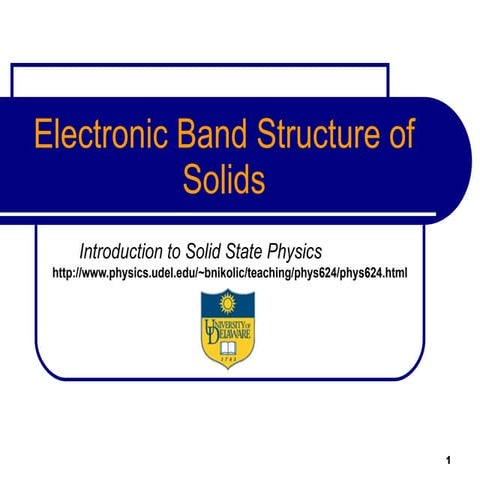 Electronic Band Structure of Solids

Introduction to Solid State Physics
http://www.physics.udel.edu/~bnikolic/teaching/phys624/phys624.html

UNIVERSITY OF DELAWARE
1743

1